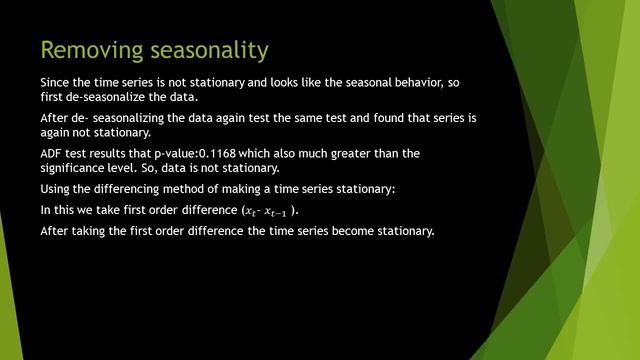 Removing seasonality

Since the time series is not stationary and looks like the seasonal behavior, so first de-seasonalize the data.

After de- seasonalizing the data again test the same test and found that series is again not stationary.

ADF test results that p-value:0.1168 which also much greater than the significance level. So, data is not stationary.

Using the differencing method of making a time series stationary:

In this we take first order difference ($x_t$- $x_{t-1}$ ).

After taking the first order difference the time series become stationary.